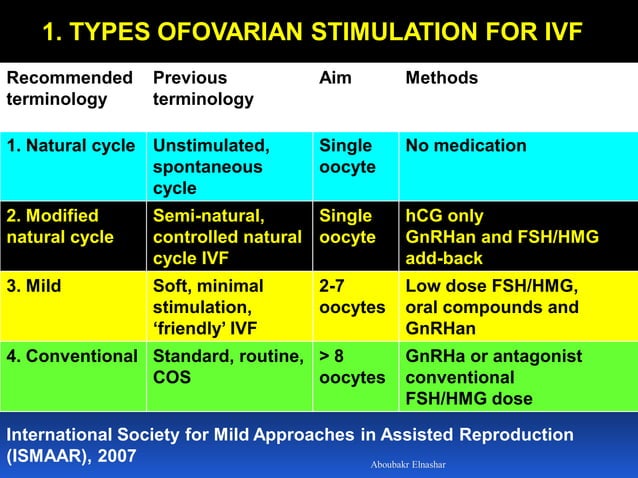 1. TYPES OFOVARIAN STIMULATION FOR IVF

| Recommended terminology | Previous terminology | Aim | Methods |
|---|---|---|---|
| 1. Natural cycle | Unstimulated, spontaneous cycle | Single oocyte | No medication |
| 2. Modified natural cycle | Semi-natural, controlled natural cycle IVF | Single oocyte | hCG only GnRHan and FSH/HMG add-back |
| 3. Mild | Soft, minimal stimulation, 'friendly' IVF | 2-7 oocytes | Low dose FSH/HMG, oral compounds and GnRHan |
| 4. Conventional | Standard, routine, COS | > 8 oocytes | GnRHa or antagonist conventional FSH/HMG dose |

International Society for Mild Approaches in Assisted Reproduction (ISMAAR), 2007

Aboubakr Elnashar